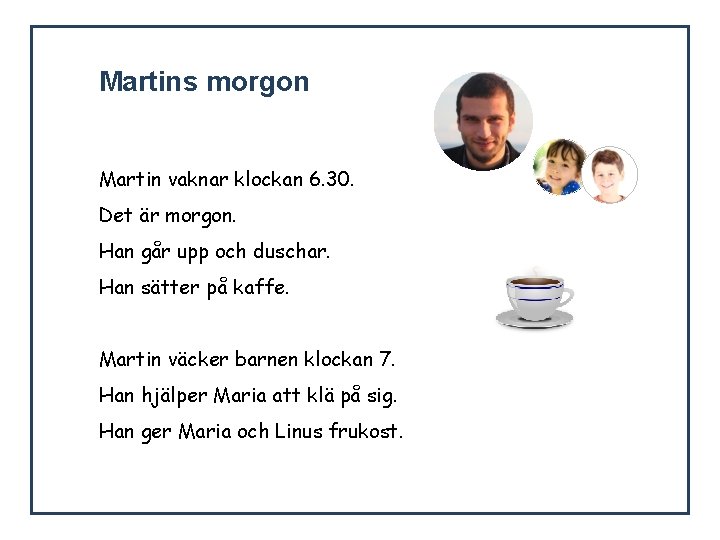 Martins morgon

Martin vaknar klockan 6.30.
Det är morgon.
Han går upp och duschar.
Han sätter på kaffe.

Martin väcker barnen klockan 7.
Han hjälper Maria att klä på sig.
Han ger Maria och Linus frukost.